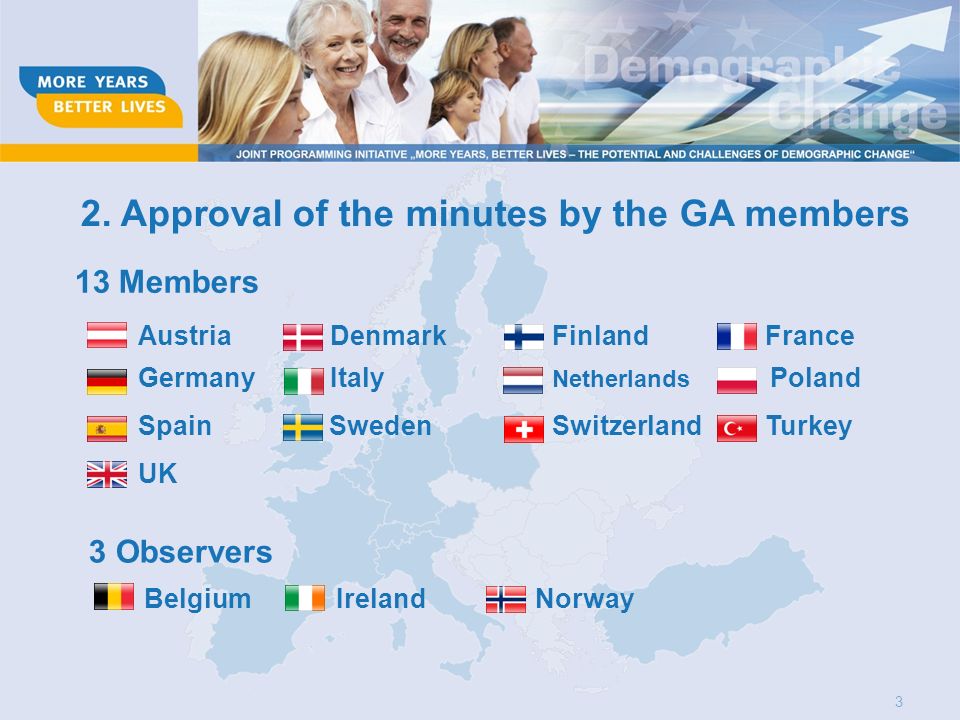 MORE YEARS
BETTER LIVES

Demographic Change

JOINT PROGRAMMING INITIATIVE „MORE YEARS, BETTER LIVES – THE POTENTIAL AND CHALLENGES OF DEMOGRAPHIC CHANGE“

2. Approval of the minutes by the GA members

13 Members

Austria Denmark Finland France
Germany Italy Netherlands Poland
Spain Sweden Switzerland Turkey
UK

3 Observers

Belgium Ireland Norway

3